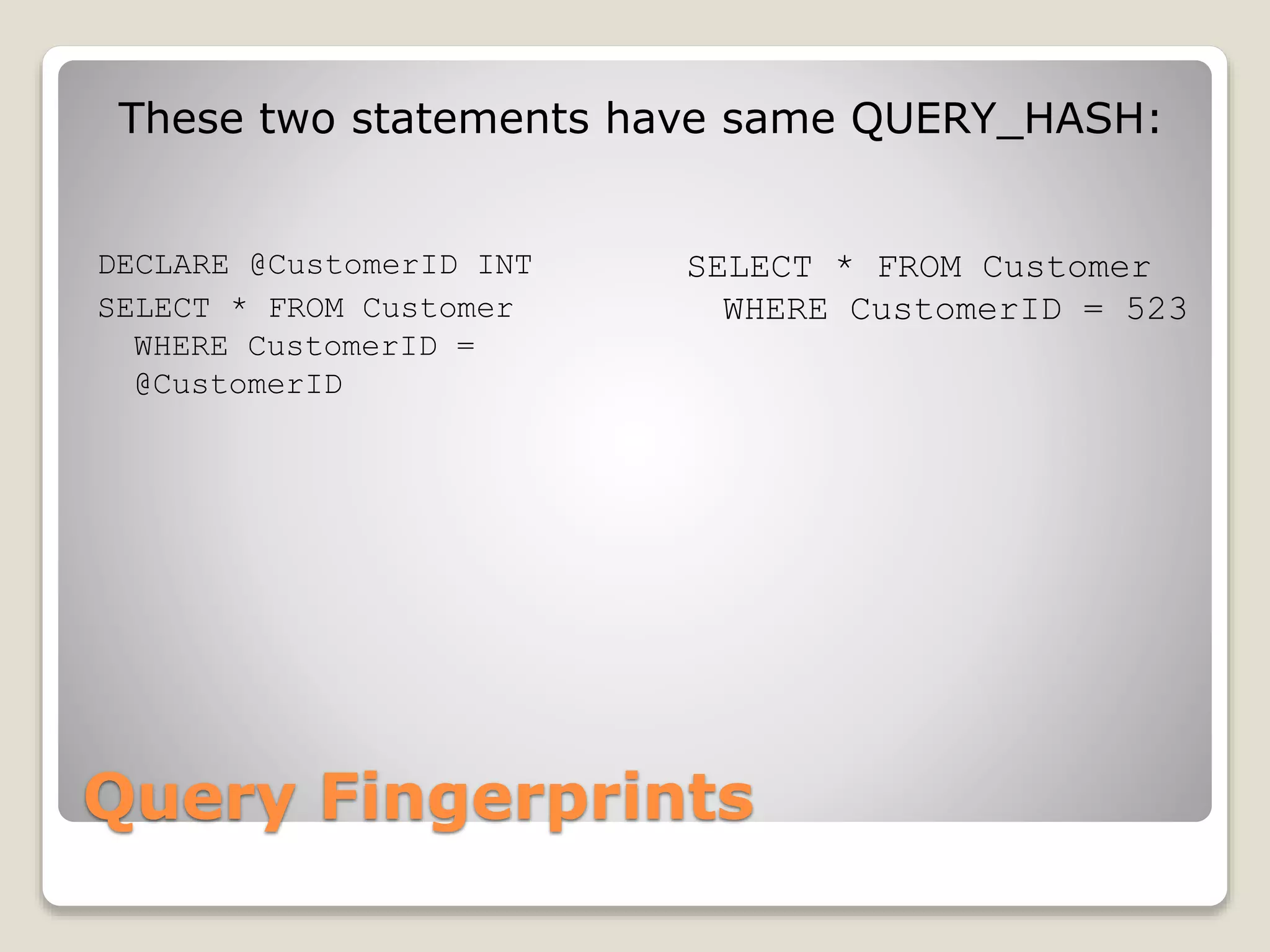 These two statements have same QUERY_HASH:

DECLARE @CustomerID INT
SELECT * FROM Customer
WHERE CustomerID = @CustomerID

SELECT * FROM Customer
WHERE CustomerID = 523

Query Fingerprints